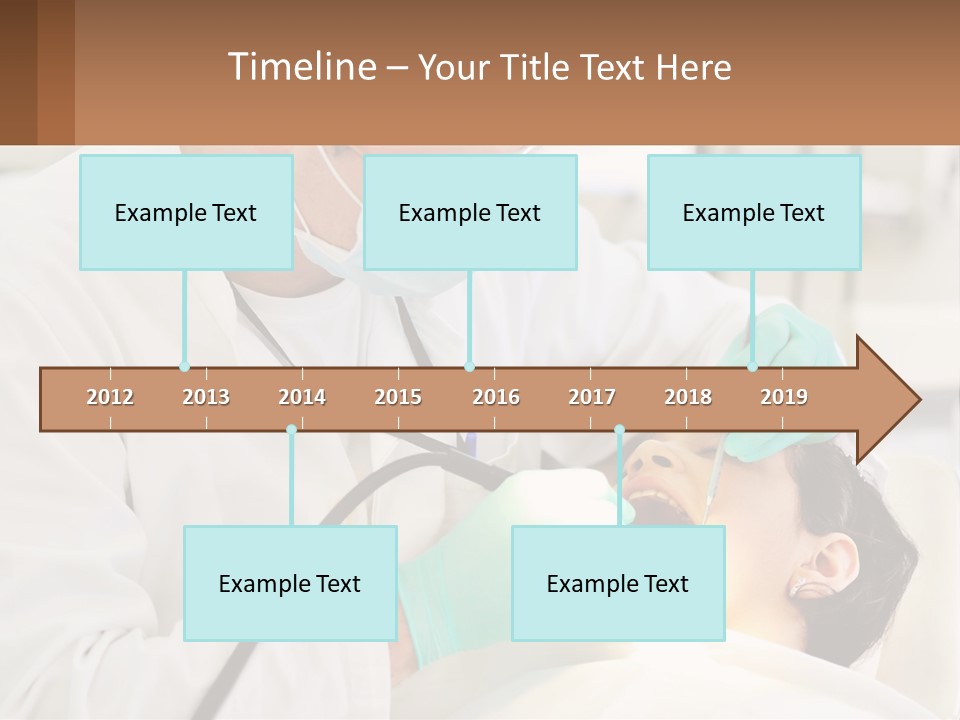 Timeline – Your Title Text Here

Example Text

Example Text

Example Text

2012 2013 2014 2015 2016 2017 2018 2019

Example Text

Example Text